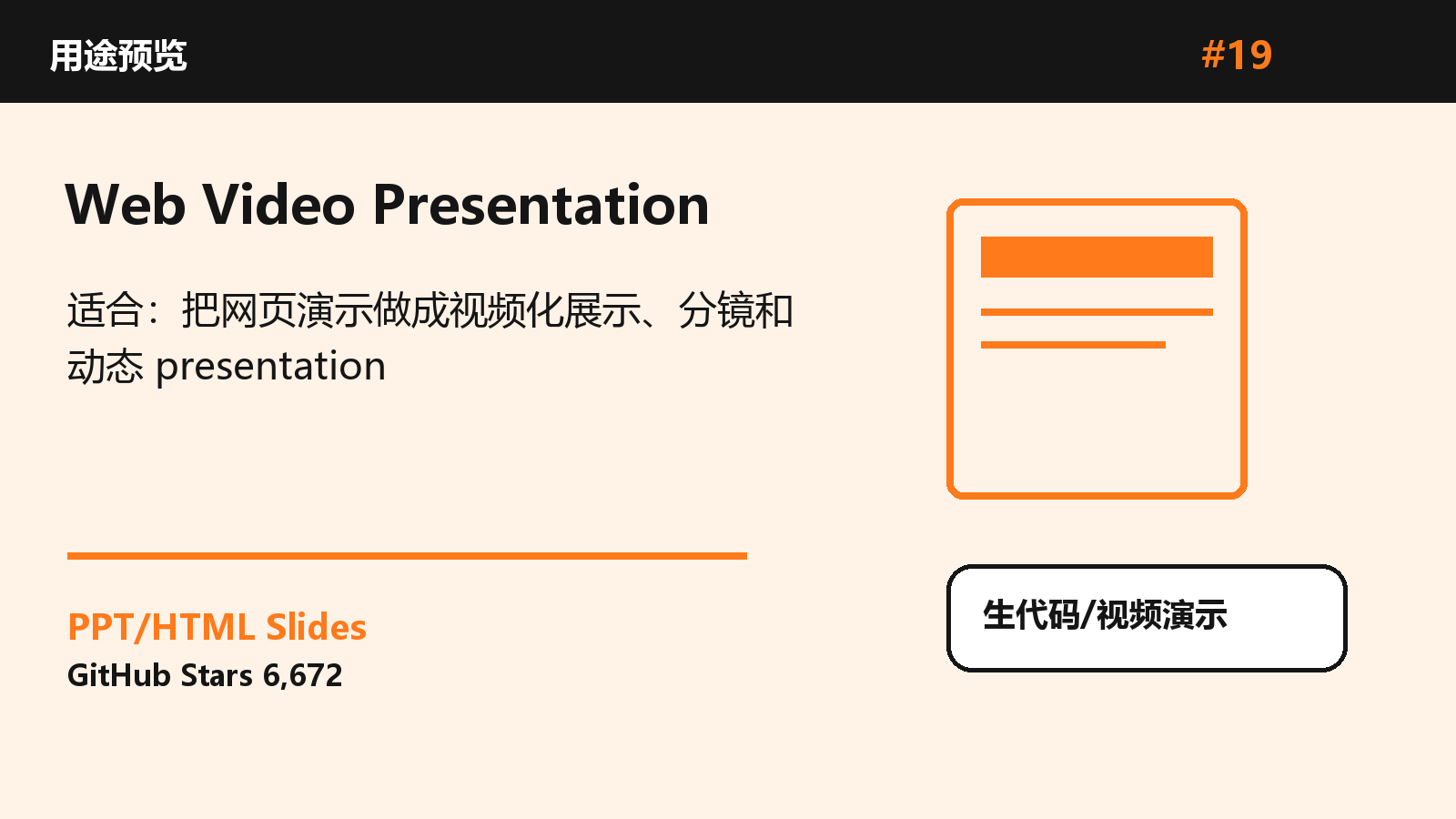 用途预览

#19

Web Video Presentation

适合：把网页演示做成视频化展示、分镜和动态 presentation

PPT/HTML Slides
GitHub Stars 6,672

生代码/视频演示